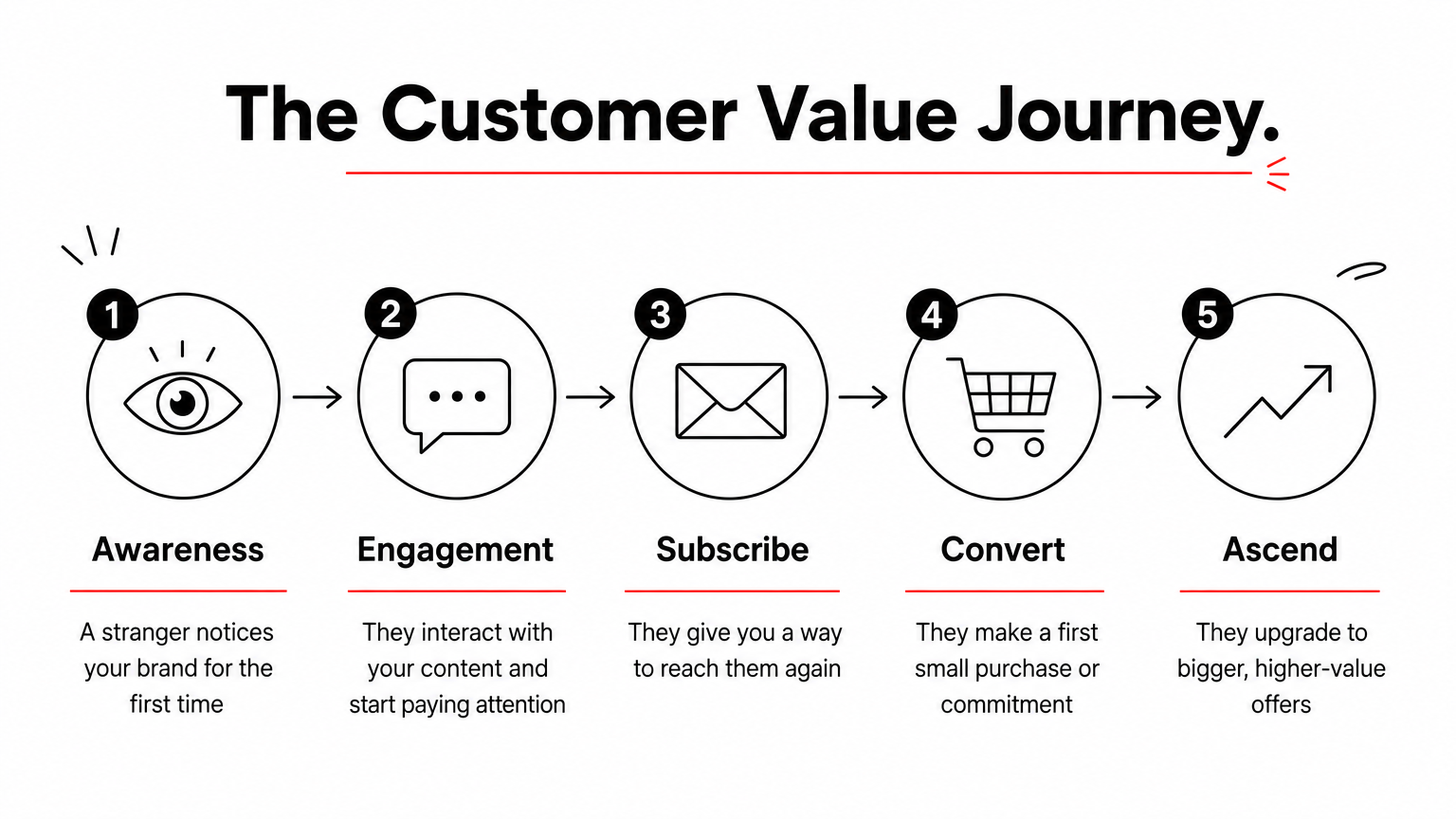 The Customer Value Journey.

1
Awareness
A stranger notices your brand for the first time

2
Engagement
They interact with your content and start paying attention

3
Subscribe
They give you a way to reach them again

4
Convert
They make a first small purchase or commitment

5
Ascend
They upgrade to bigger, higher-value offers